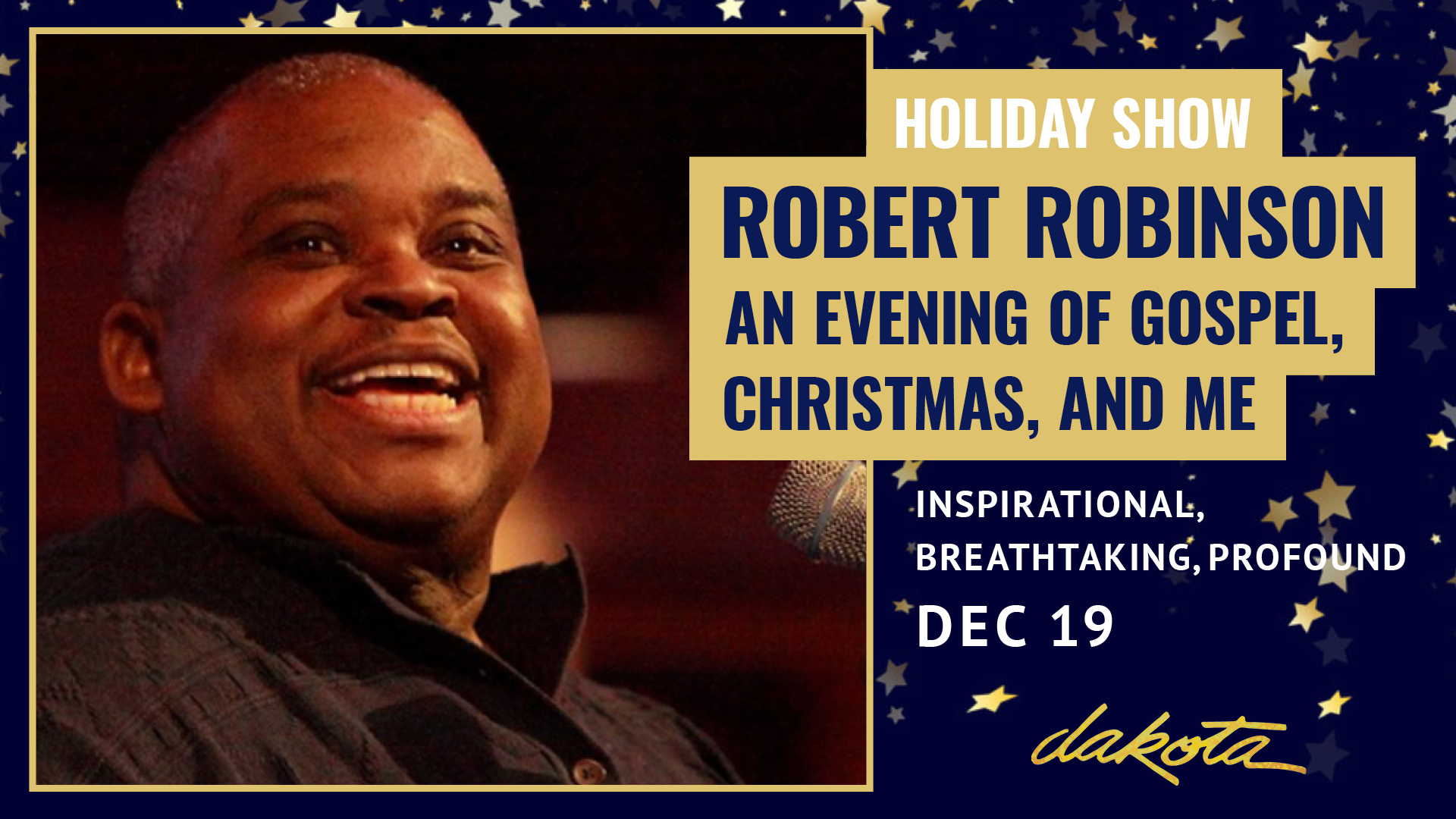 HOLIDAY SHOW
ROBERT ROBINSON
AN EVENING OF GOSPEL, CHRISTMAS, AND ME

INSPIRATIONAL, BREATHTAKING, PROFOUND
DEC 19

dakota